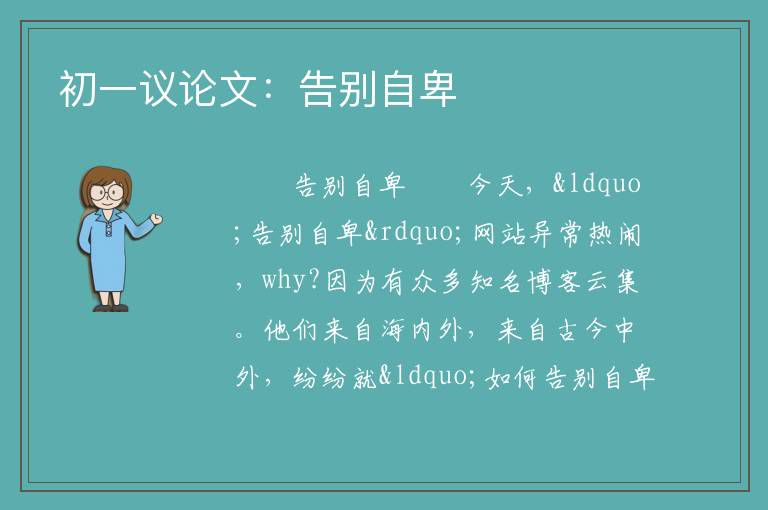 初一议论文：告别自卑

告别自卑　　今天，&ldquo;告别自卑&rdquo;网站异常热闹，why?因为有众多知名博客云集。他们来自海内外，来自古今中外，纷纷就&ldquo;如何告别自卑